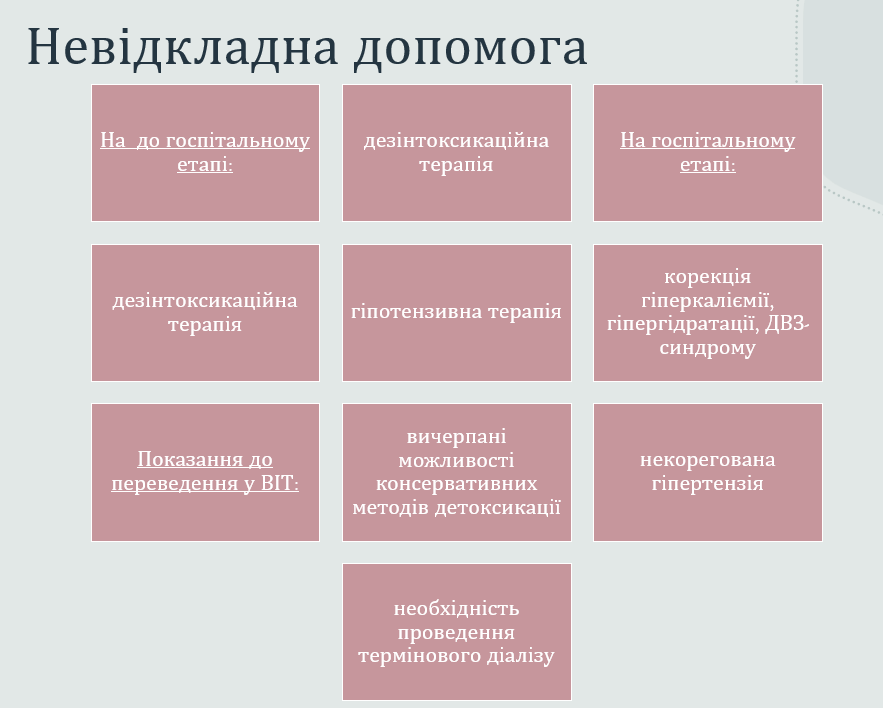 Невідкладна допомога

На до госпітальному етапі:

дезінтоксикаційна терапія

На госпітальному етапі:

дезінтоксикаційна терапія

гіпотензивна терапія

корекція гіперкаліємії, гіпергідратації, ДВЗ-синдрому

Показання до переведення у ВІТ:

вичерпані можливості консервативних методів детоксикації

некорегована гіпертензія

необхідність проведення термінового діалізу